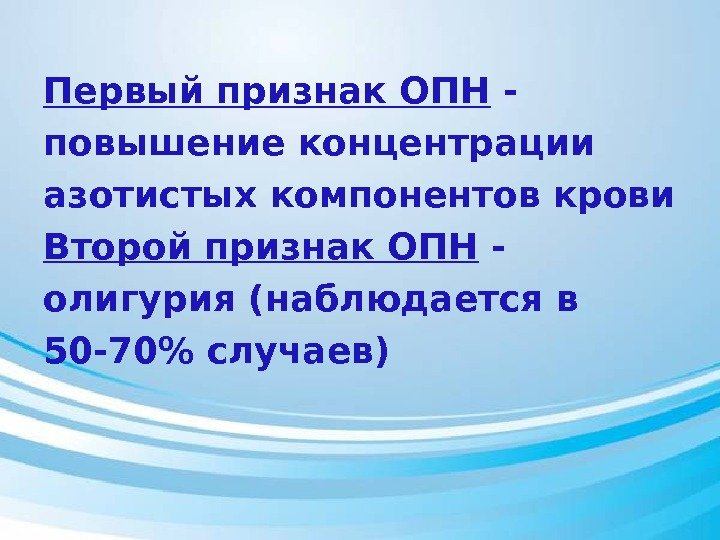 Первый признак ОПН - повышение концентрации азотистых компонентов крови
Второй признак ОПН - олигурия (наблюдается в 50-70% случаев)